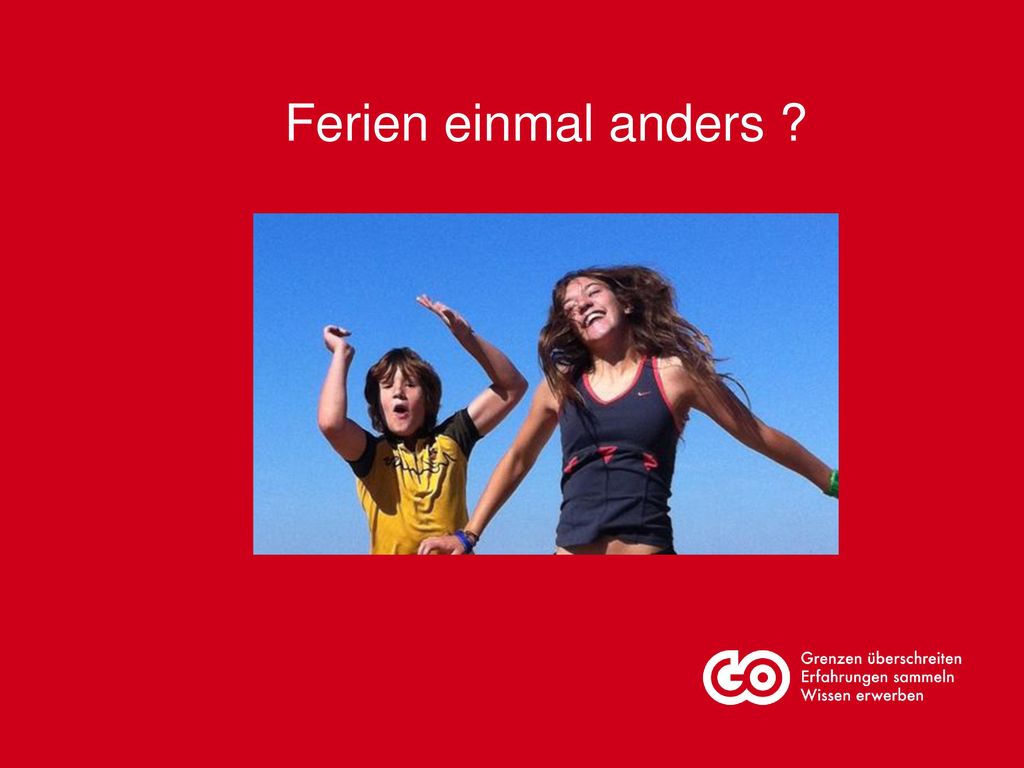 Ferien einmal anders ?

GO

Grenzen überschreiten
Erfahrungen sammeln
Wissen erwerben